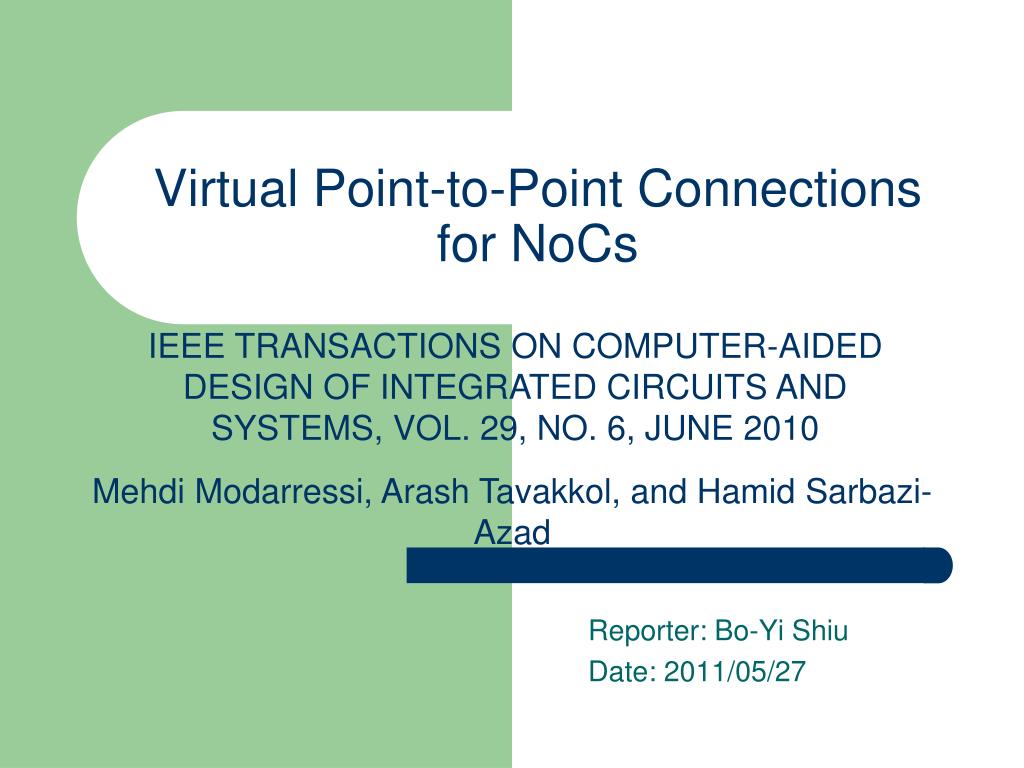 Virtual Point-to-Point Connections for NoCs

IEEE TRANSACTIONS ON COMPUTER-AIDED DESIGN OF INTEGRATED CIRCUITS AND SYSTEMS, VOL. 29, NO. 6, JUNE 2010

Mehdi Modarressi, Arash Tavakkol, and Hamid Sarbazi-Azad

Reporter: Bo-Yi Shiu

Date: 2011/05/27